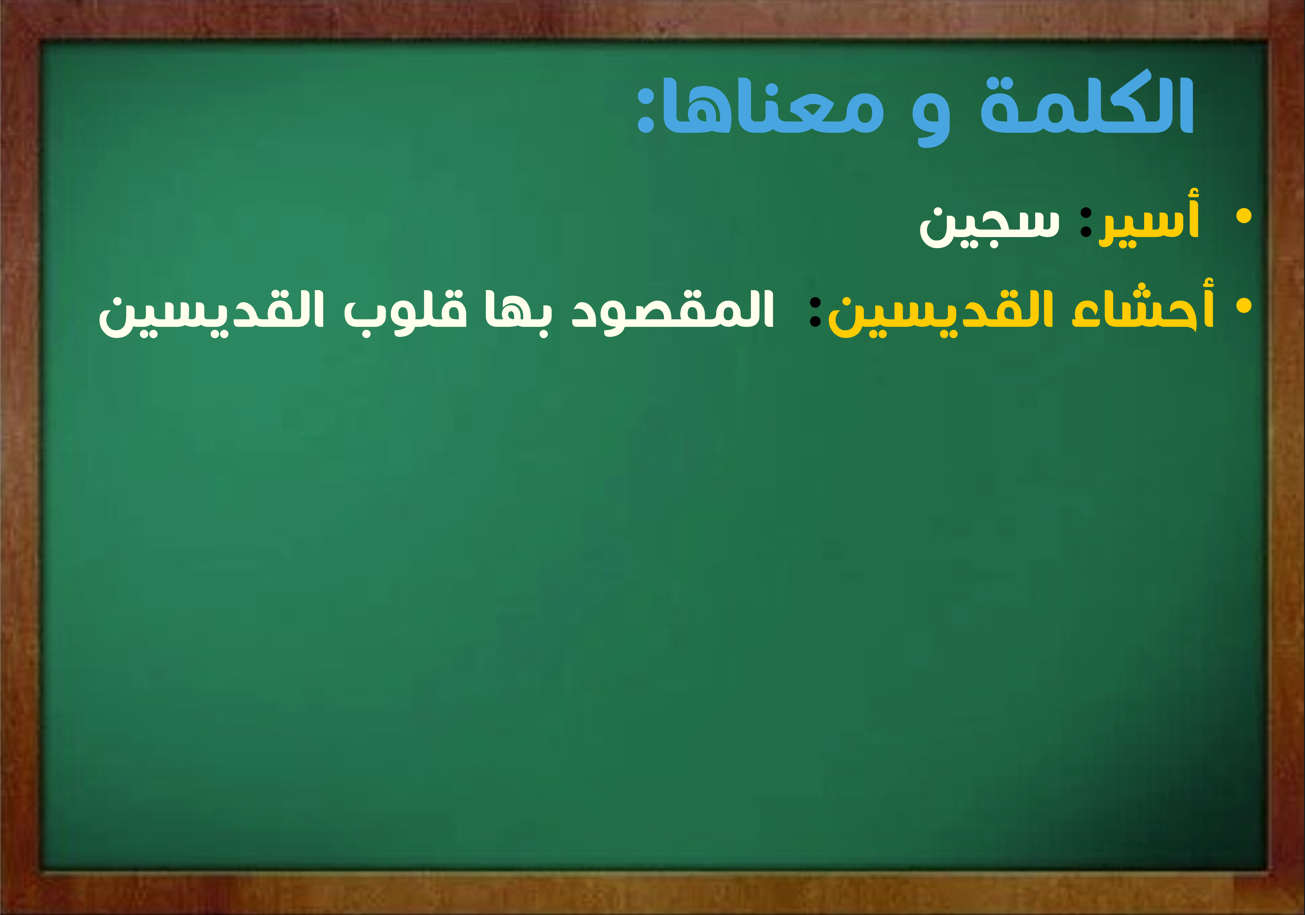 الكلمة و معناها:

• أسير: سجين

• أحشاء القديسين: المقصود بها قلوب القديسين